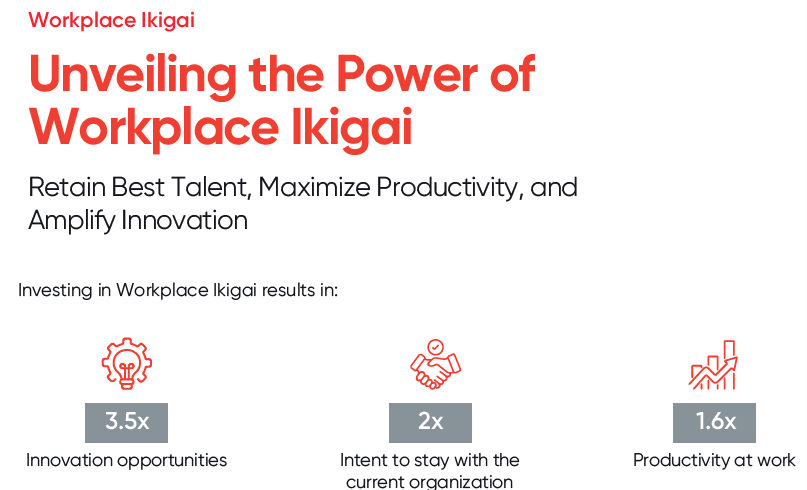 Workplace Ikigai

Unveiling the Power of Workplace Ikigai

Retain Best Talent, Maximize Productivity, and Amplify Innovation

Investing in Workplace Ikigai results in:

3.5x
Innovation opportunities

2x
Intent to stay with the current organization

1.6x
Productivity at work